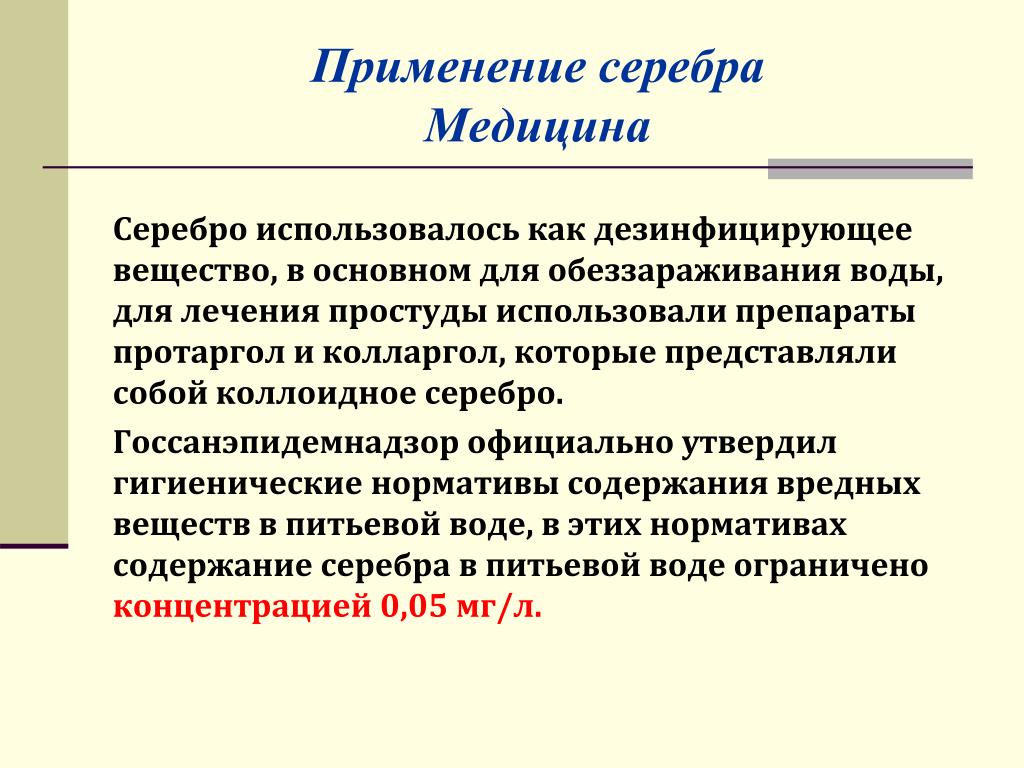 Применение серебра
Медицина

Серебро использовалось как дезинфицирующее вещество, в основном для обеззараживания воды, для лечения простуды использовали препараты протаргол и колларгол, которые представляли собой коллоидное серебро.

Госсанэпидемнадзор официально утвердил гигиенические нормативы содержания вредных веществ в питьевой воде, в этих нормативах содержание серебра в питьевой воде ограничено концентрацией 0,05 мг/л.